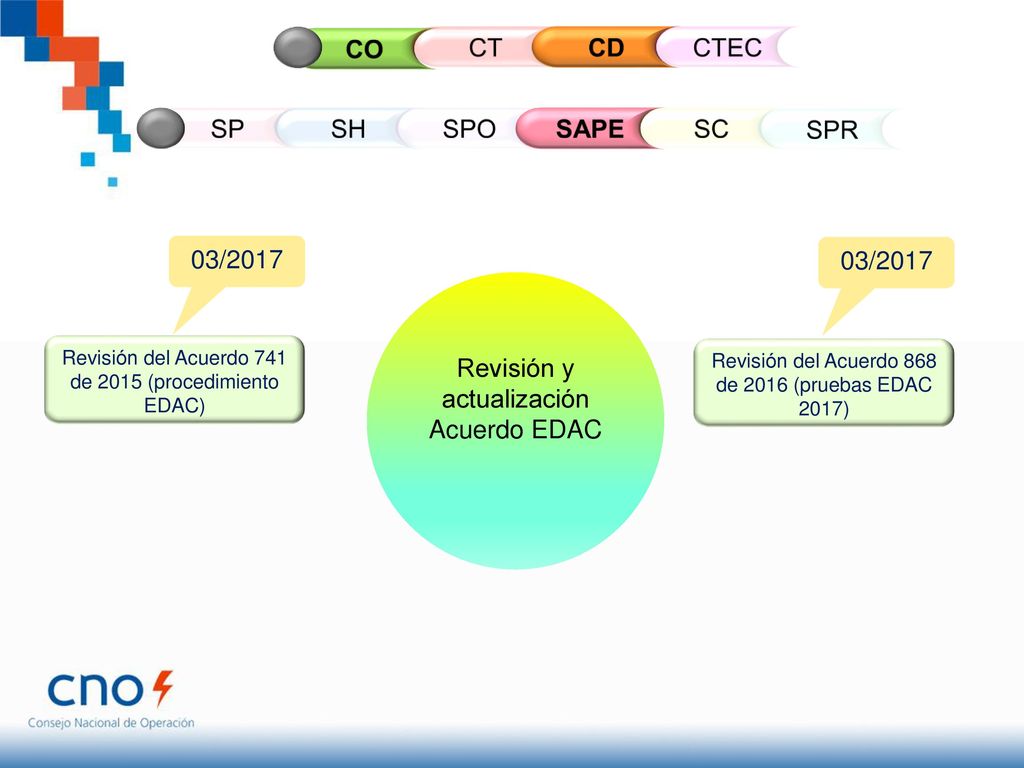 CO CT CD CTEC

SP SH SPO SAPE SC SPR

03/2017

Revisión del Acuerdo 741 de 2015 (procedimiento EDAC)

Revisión y actualización Acuerdo EDAC

03/2017

Revisión del Acuerdo 868 de 2016 (pruebas EDAC 2017)

cno

Consejo Nacional de Operación